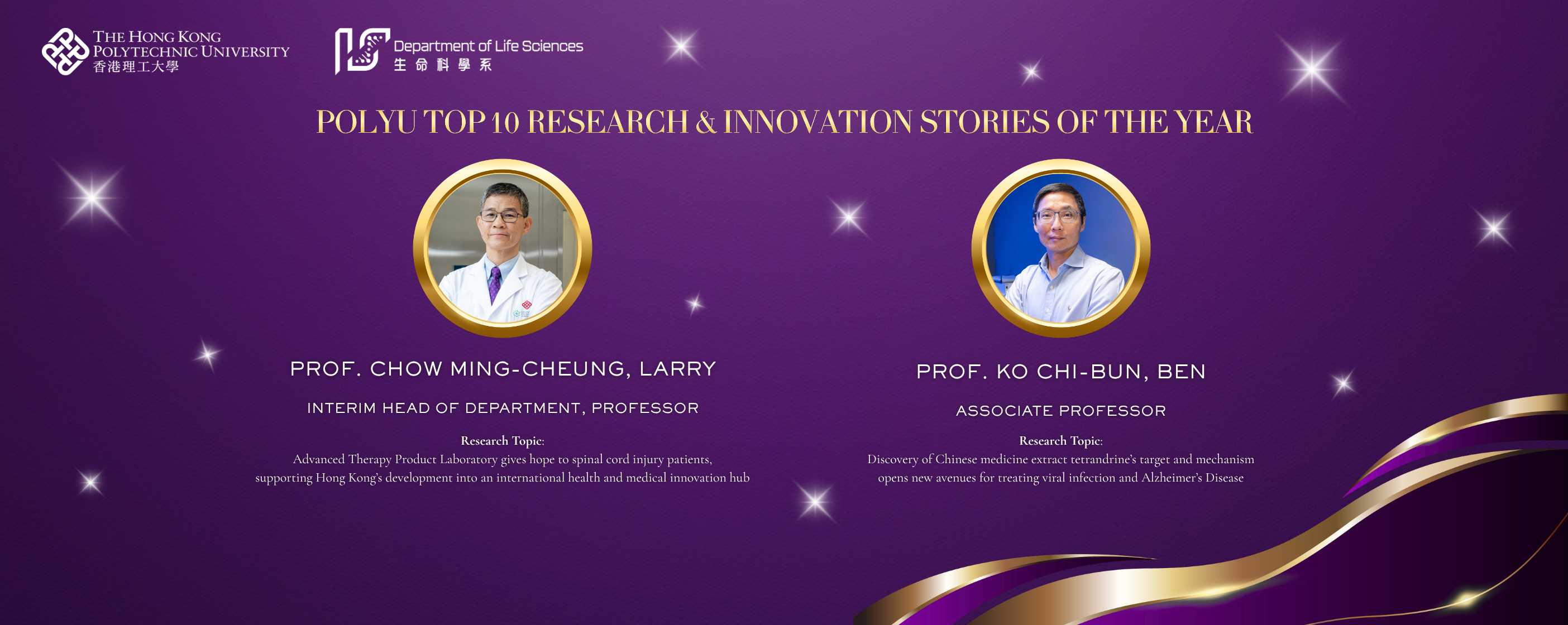 THE HONG KONG POLYTECHNIC UNIVERSITY
香港理工大學

Department of Life Sciences
生命科學系

POLYU TOP 10 RESEARCH & INNOVATION STORIES OF THE YEAR

PROF. CHOW MING-CHEUNG, LARRY

INTERIM HEAD OF DEPARTMENT, PROFESSOR

Research Topic:
Advanced Therapy Product Laboratory gives hope to spinal cord injury patients, supporting Hong Kong's development into an international health and medical innovation hub

PROF. KO CHI-BUN, BEN

ASSOCIATE PROFESSOR

Research Topic:
Discovery of Chinese medicine extract tetrandrine's target and mechanism opens new avenues for treating viral infection and Alzheimer's Disease